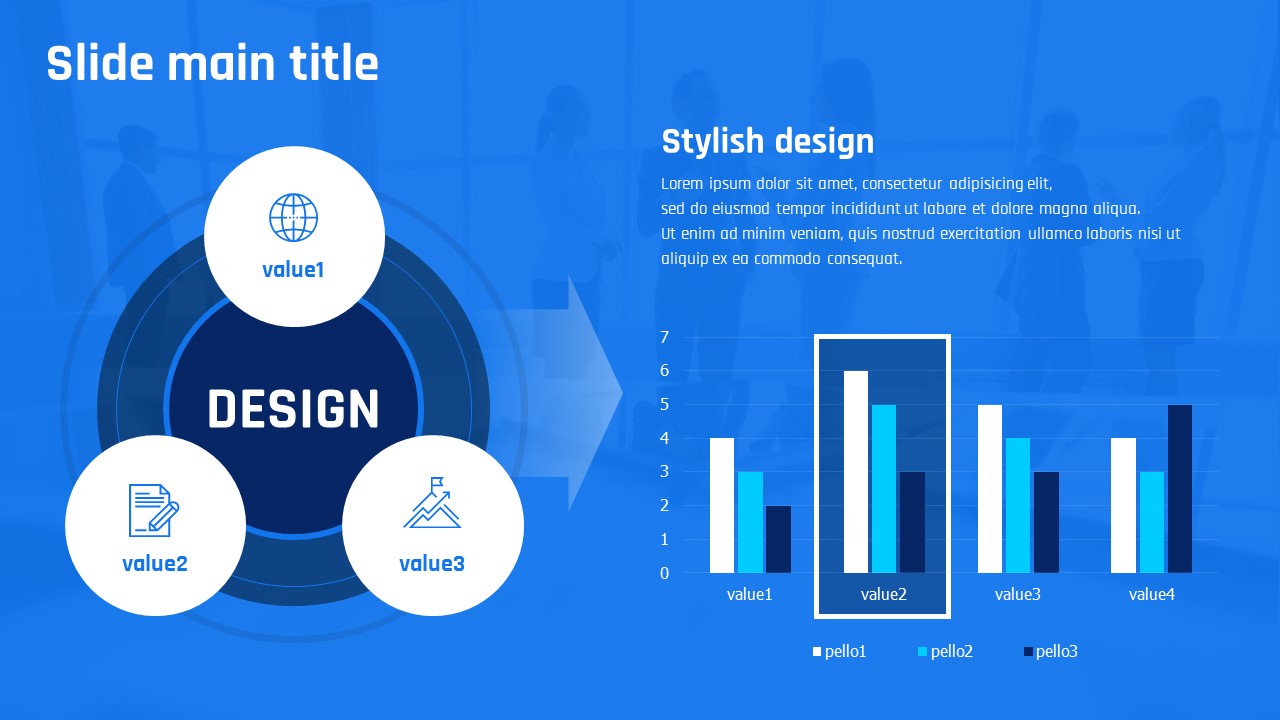 Slide main title

value1

DESIGN

value2

value3

Stylish design

Lorem ipsum dolor sit amet, consectetur adipisicing elit, sed do eiusmod tempor incididunt ut labore et dolore magna aliqua. Ut enim ad minim veniam, quis nostrud exercitation ullamco laboris nisi ut aliquip ex ea commodo consequat.

7
6
5
4
3
2
1
0

value1 value2 value3 value4

pello1 pello2 pello3